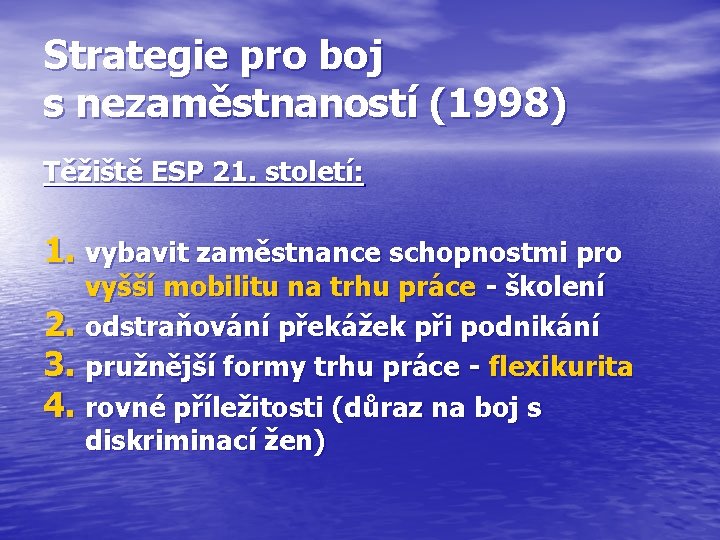 Strategie pro boj s nezaměstnaností (1998)

Těžiště ESP 21. století:

1. vybavit zaměstnance schopnostmi pro vyšší mobilitu na trhu práce - školení
2. odstraňování překážek při podnikání
3. pružnější formy trhu práce - flexikurita
4. rovné příležitosti (důraz na boj s diskriminací žen)